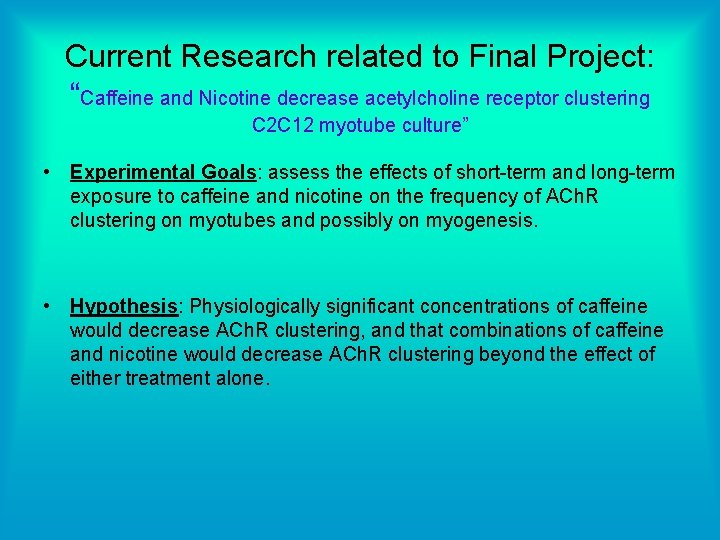 Current Research related to Final Project:

"Caffeine and Nicotine decrease acetylcholine receptor clustering C2C12 myotube culture"

• Experimental Goals: assess the effects of short-term and long-term exposure to caffeine and nicotine on the frequency of AChR clustering on myotubes and possibly on myogenesis.

• Hypothesis: Physiologically significant concentrations of caffeine would decrease AChR clustering, and that combinations of caffeine and nicotine would decrease AChR clustering beyond the effect of either treatment alone.